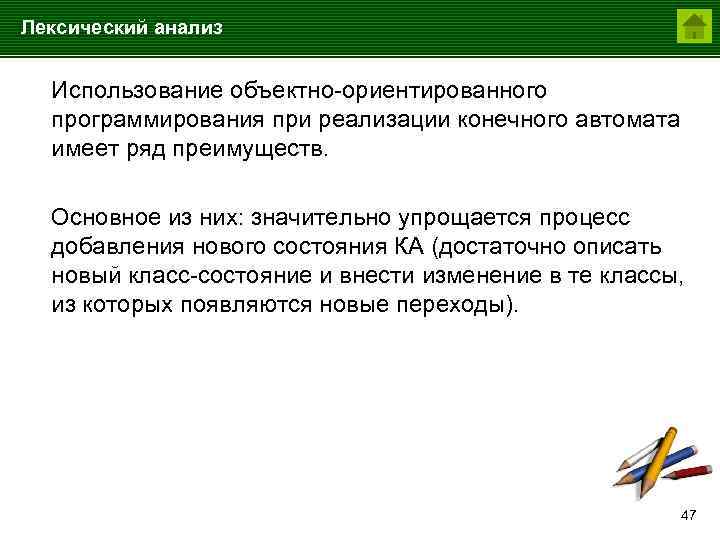 Лексический анализ

Использование объектно-ориентированного программирования при реализации конечного автомата имеет ряд преимуществ.

Основное из них: значительно упрощается процесс добавления нового состояния КА (достаточно описать новый класс-состояние и внести изменение в те классы, из которых появляются новые переходы).

47